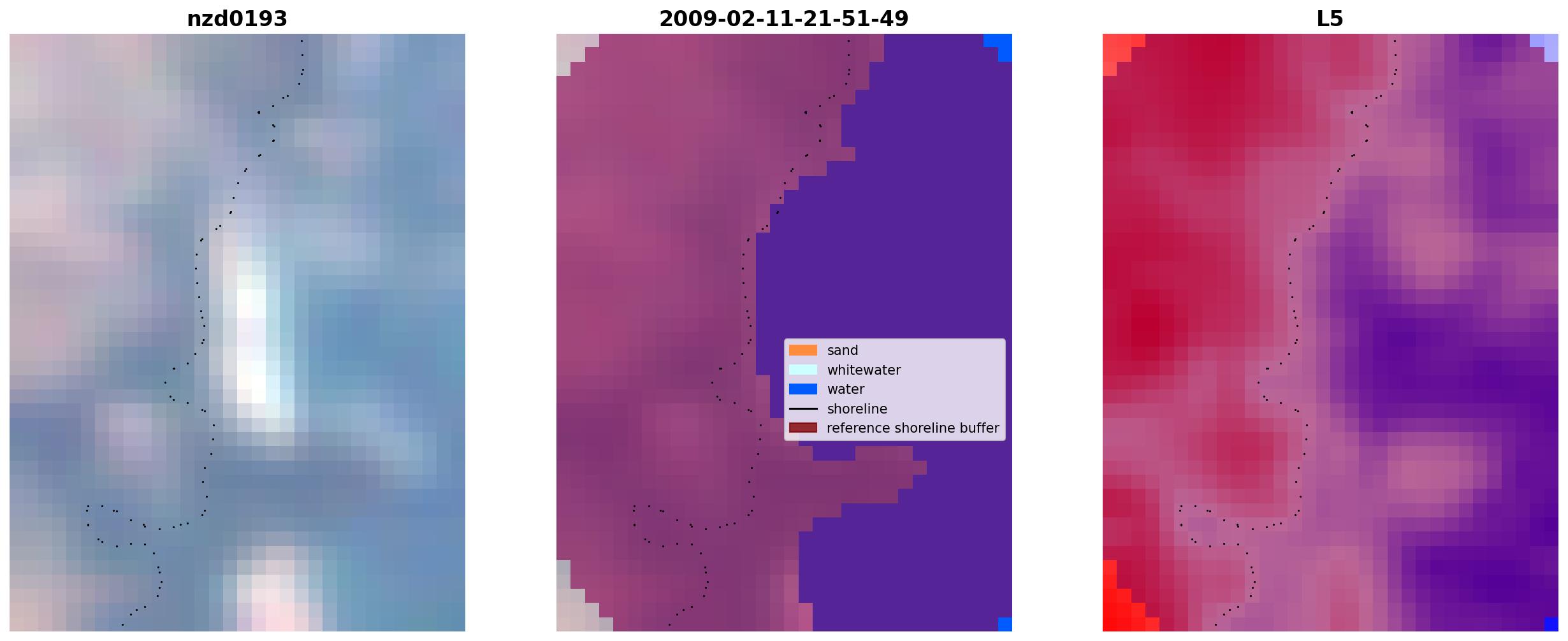 nzd0193

2009-02-11-21-51-49

sand
whitewater
water
shoreline
reference shoreline buffer

L5